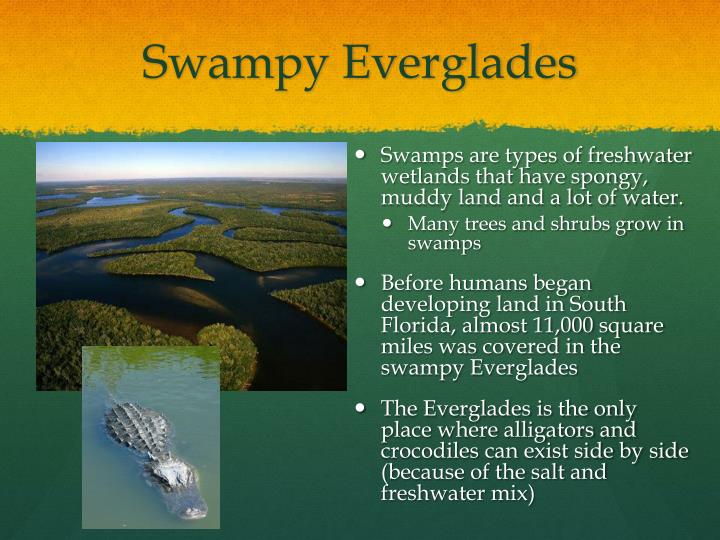 Swampy Everglades

- Swamps are types of freshwater wetlands that have spongy, muddy land and a lot of water.
  - Many trees and shrubs grow in swamps
- Before humans began developing land in South Florida, almost 11,000 square miles was covered in the swampy Everglades
- The Everglades is the only place where alligators and crocodiles can exist side by side (because of the salt and freshwater mix)